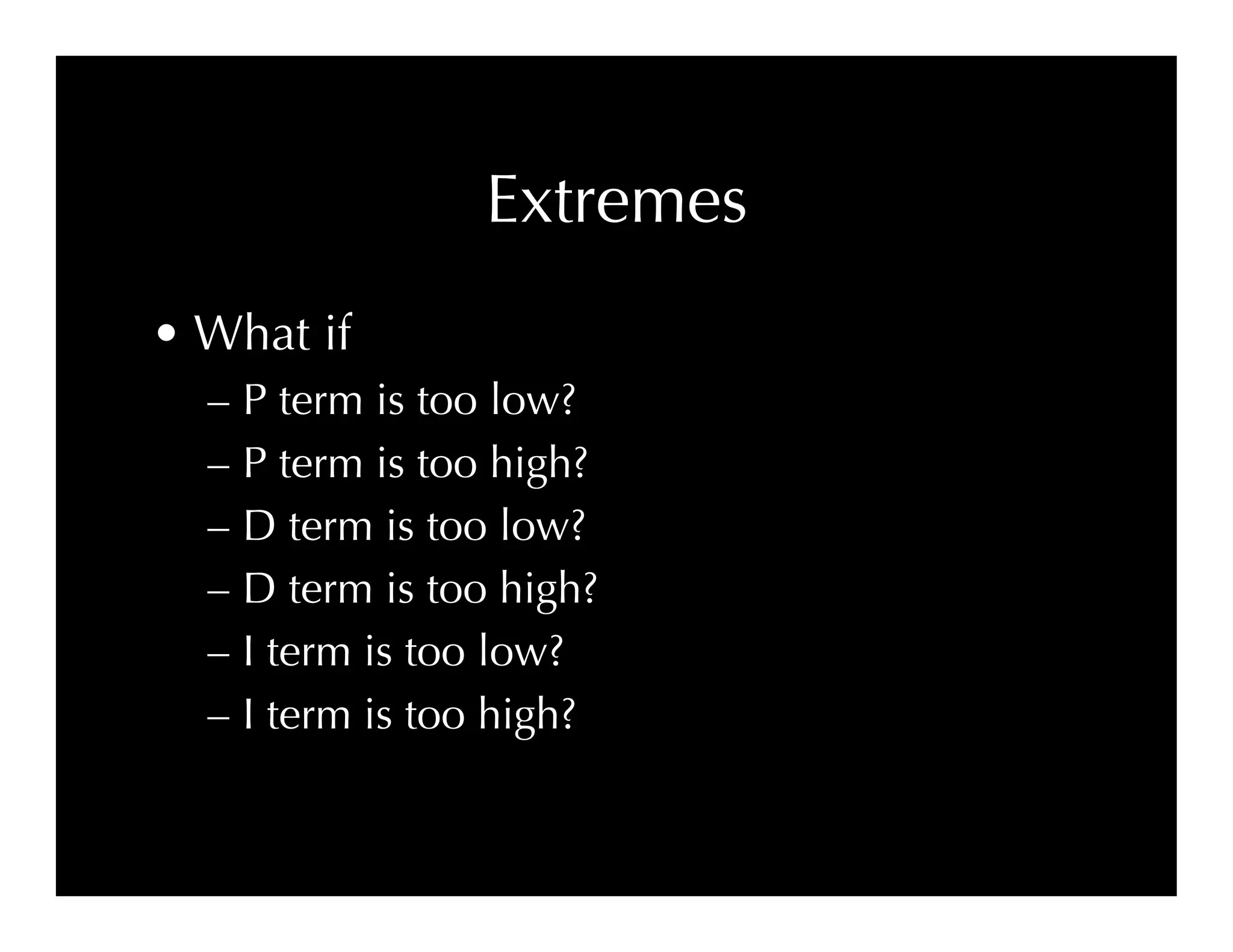 Extremes

• What if
– P term is too low?
– P term is too high?
– D term is too low?
– D term is too high?
– I term is too low?
– I term is too high?